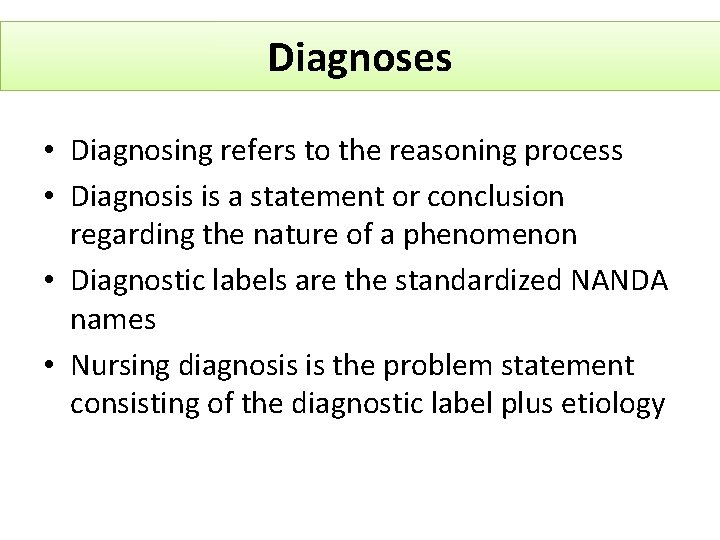 Diagnoses

• Diagnosing refers to the reasoning process
• Diagnosis is a statement or conclusion regarding the nature of a phenomenon
• Diagnostic labels are the standardized NANDA names
• Nursing diagnosis is the problem statement consisting of the diagnostic label plus etiology